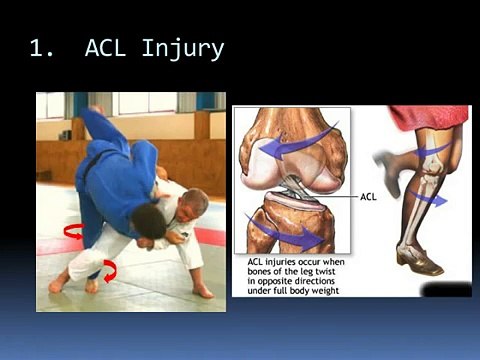 1. ACL Injury

ACL

ACL injuries occur when bones of the leg twist in opposite directions under full body weight